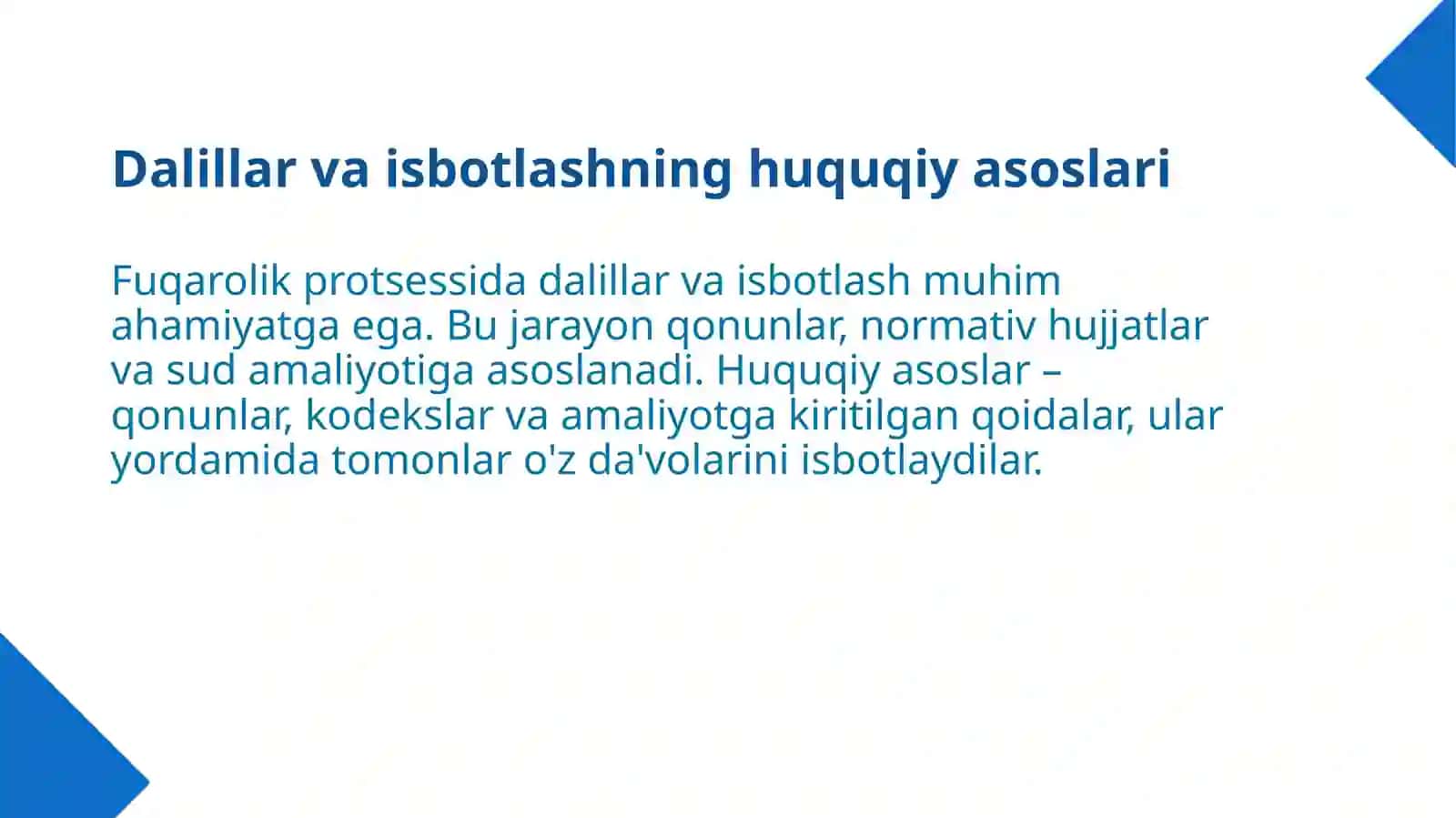 Dalillar va isbotlashning huquqiy asoslari

Fuqarolik protsessida dalillar va isbotlash muhim ahamiyatga ega. Bu jarayon qonunlar, normativ hujjatlar va sud amaliyotiga asoslanadi. Huquqiy asoslar – qonunlar, kodekslar va amaliyotga kiritilgan qoidalar, ular yordamida tomonlar o'z da'volarini isbotlaydilar.